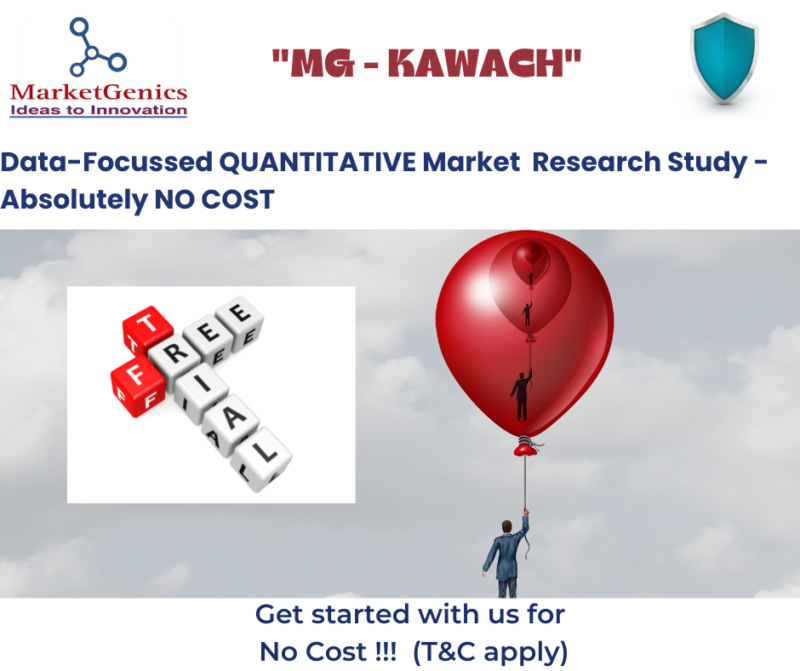 MarketGenics
Ideas to Innovation

"MG - KAWACH"

Data-Focussed QUANTITATIVE Market Research Study - Absolutely NO COST

FREE
TRIAL

Get started with us for No Cost !!! (T&C apply)